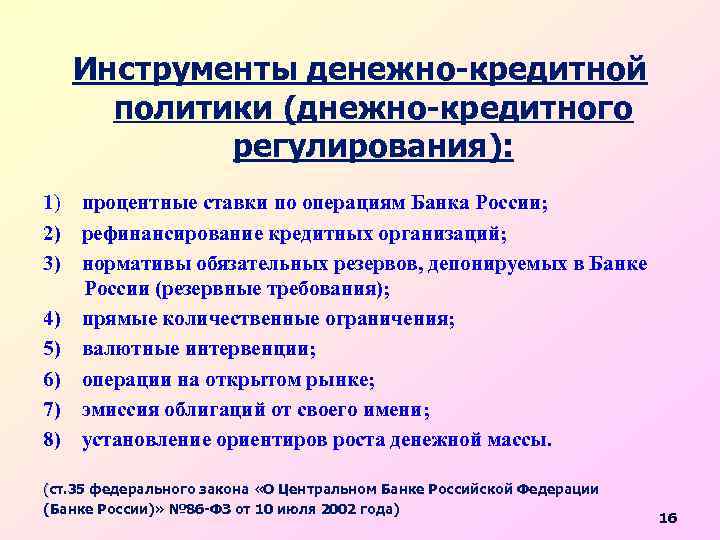 Инструменты денежно-кредитной политики (днежно-кредитного регулирования):

1) процентные ставки по операциям Банка России;
2) рефинансирование кредитных организаций;
3) нормативы обязательных резервов, депонируемых в Банке России (резервные требования);
4) прямые количественные ограничения;
5) валютные интервенции;
6) операции на открытом рынке;
7) эмиссия облигаций от своего имени;
8) установление ориентиров роста денежной массы.

(ст.35 федерального закона «О Центральном Банке Российской Федерации (Банке России)» №86-ФЗ от 10 июля 2002 года)

16